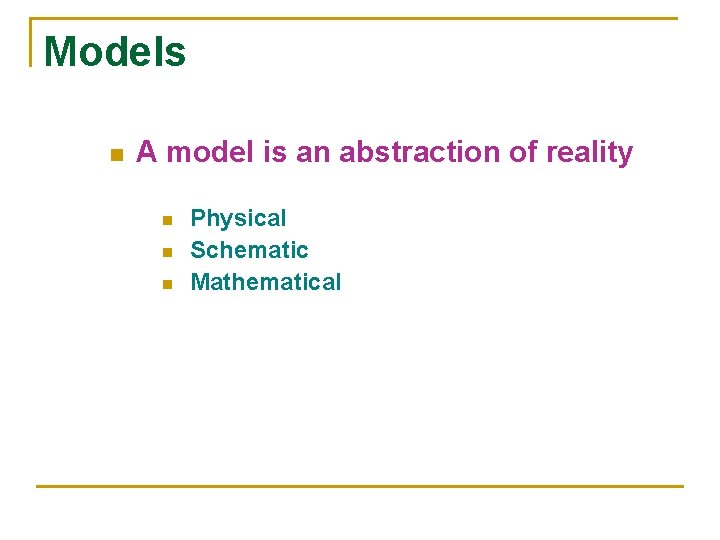 Models

A model is an abstraction of reality

Physical
Schematic
Mathematical